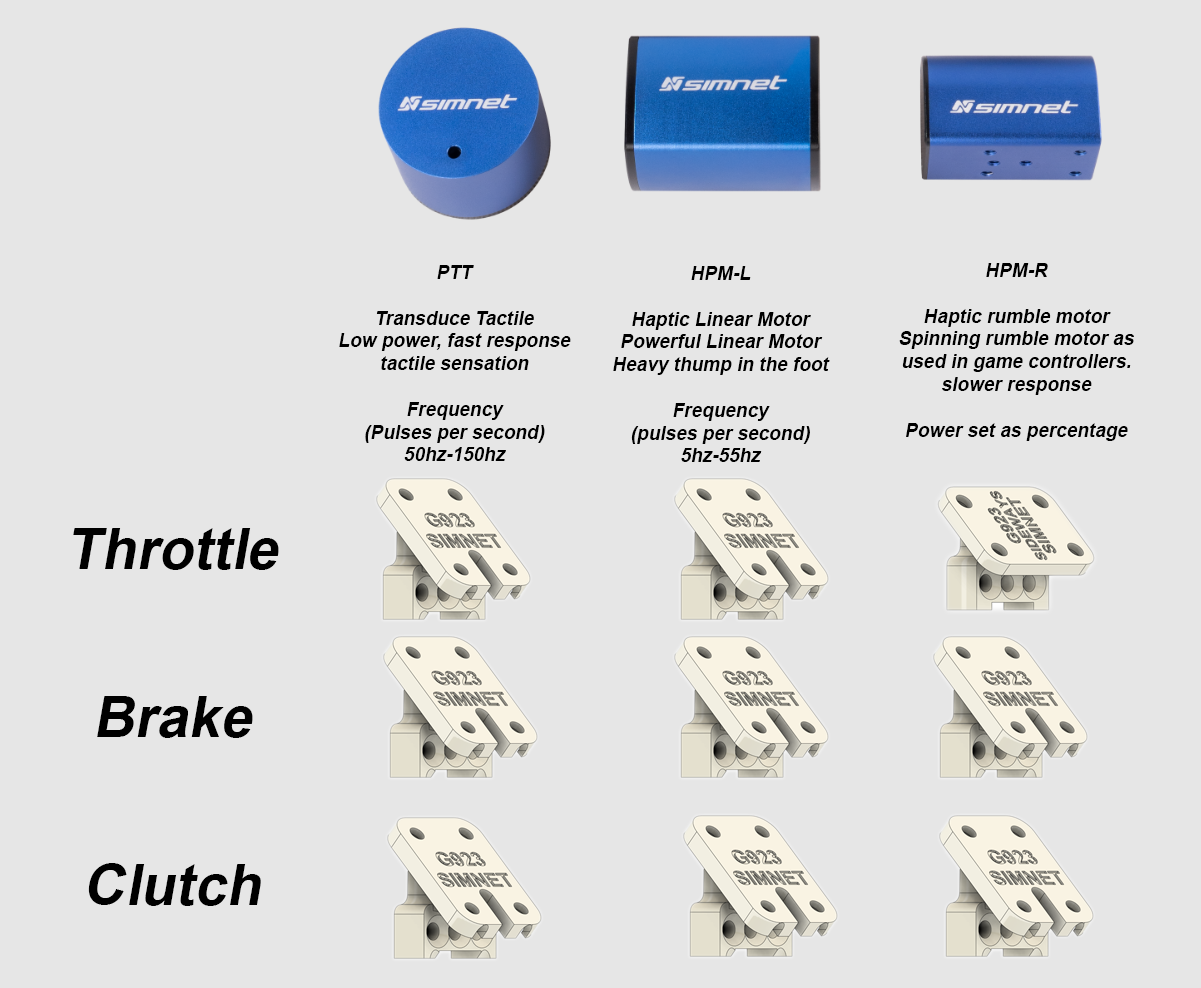 simnet

simnet

simnet

PTT

Transduce Tactile
Low power, fast response
tactile sensation

Frequency
(Pulses per second)
50hz-150hz

HPM-L

Haptic Linear Motor
Powerful Linear Motor
Heavy thump in the foot

Frequency
(pulses per second)
5hz-55hz

HPM-R

Haptic rumble motor
Spinning rumble motor as
used in game controllers.
slower response

Power set as percentage

Throttle

G923
SIMNET

G923
SIMNET

G923
SIDEWAYS
SIMNET

Brake

G923
SIMNET

G923
SIMNET

G923
SIMNET

Clutch

G923
SIMNET

G923
SIMNET

G923
SIMNET